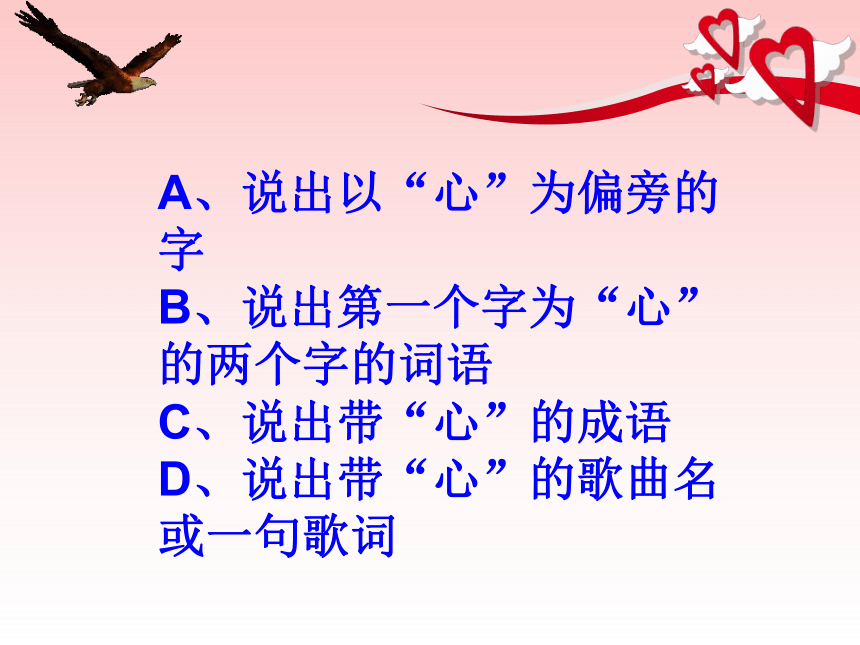 A、说出以“心”为偏旁的字
B、说出第一个字为“心”的两个字的词语
C、说出带“心”的成语
D、说出带“心”的歌曲名或一句歌词